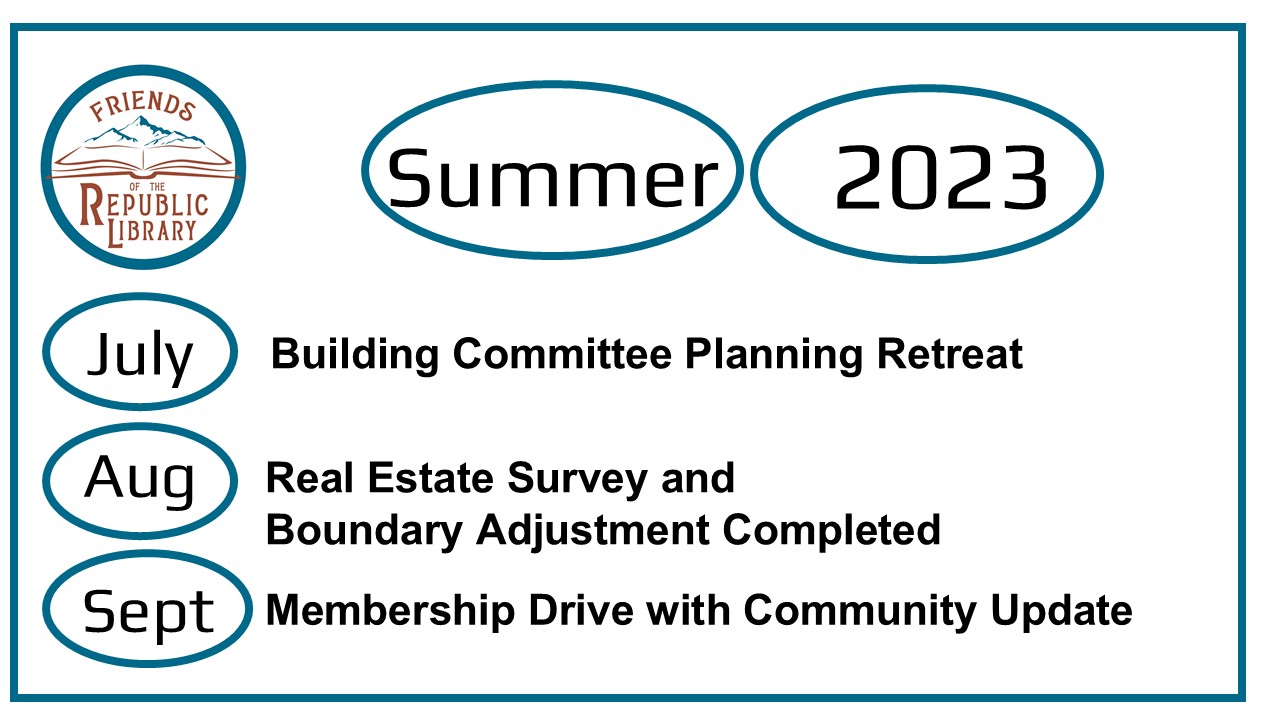 FRIENDS OF THE REPUBLIC LIBRARY

Summer 2023

July Building Committee Planning Retreat

Aug Real Estate Survey and Boundary Adjustment Completed

Sept Membership Drive with Community Update